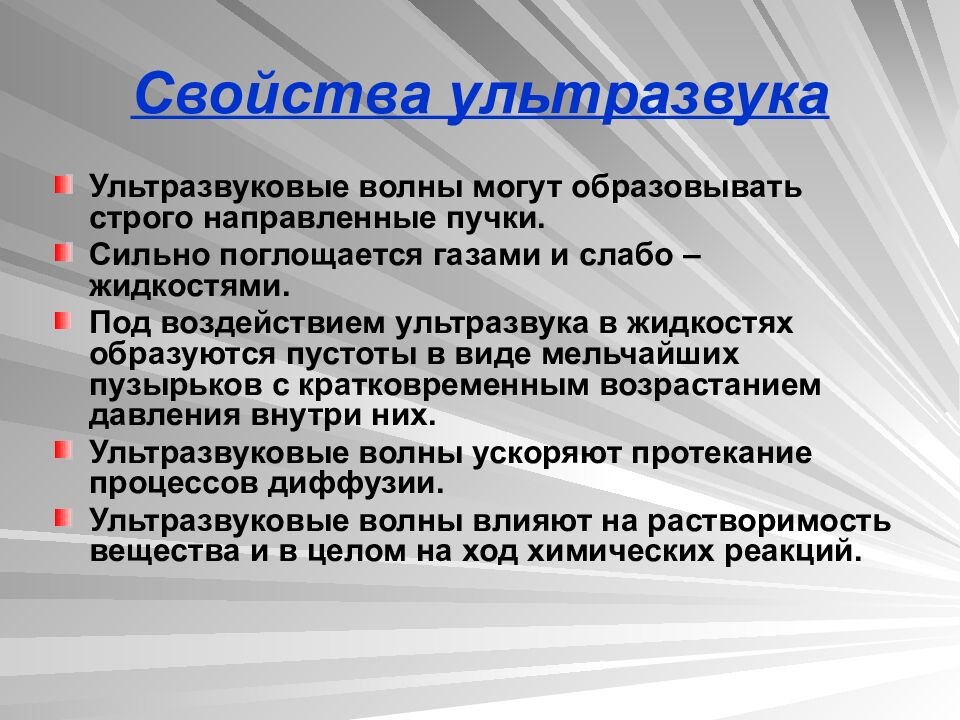 Свойства ультразвука

Ультразвуковые волны могут образовывать строго направленные пучки.

Сильно поглощается газами и слабо – жидкостями.

Под воздействием ультразвука в жидкостях образуются пустоты в виде мельчайших пузырьков с кратковременным возрастанием давления внутри них.

Ультразвуковые волны ускоряют протекание процессов диффузии.

Ультразвуковые волны влияют на растворимость вещества и в целом на ход химических реакций.